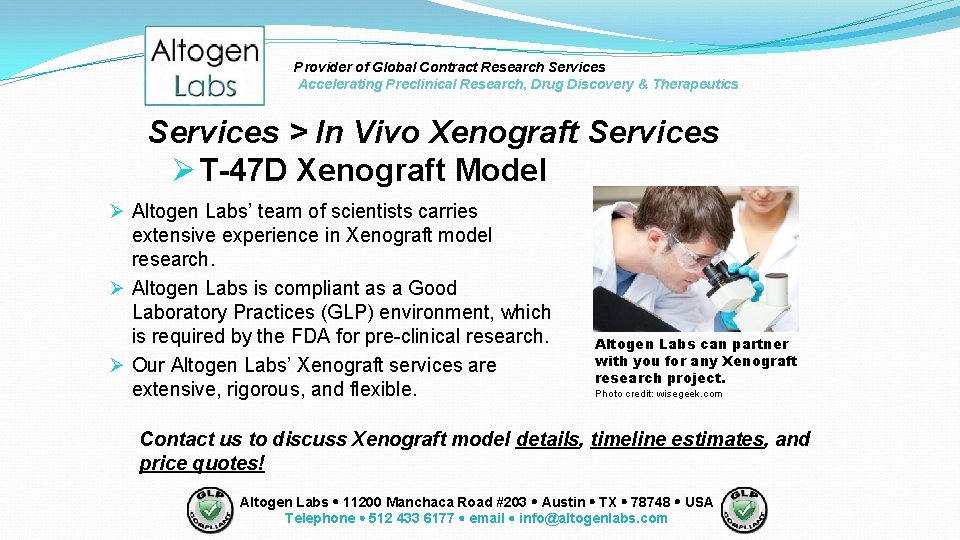 Altogen Labs

Provider of Global Contract Research Services
Accelerating Preclinical Research, Drug Discovery & Therapeutics

Services > In Vivo Xenograft Services
➢ T-47D Xenograft Model

➢ Altogen Labs' team of scientists carries extensive experience in Xenograft model research.
➢ Altogen Labs is compliant as a Good Laboratory Practices (GLP) environment, which is required by the FDA for pre-clinical research.
➢ Our Altogen Labs' Xenograft services are extensive, rigorous, and flexible.

Altogen Labs can partner with you for any Xenograft research project.
Photo credit: wisegeek.com

Contact us to discuss Xenograft model details, timeline estimates, and price quotes!

GLP COMPLIANT

Altogen Labs • 11200 Manchaca Road #203 • Austin • TX • 78748 • USA
Telephone • 512 433 6177 • email • info@altogenlabs.com

GLP COMPLIANT